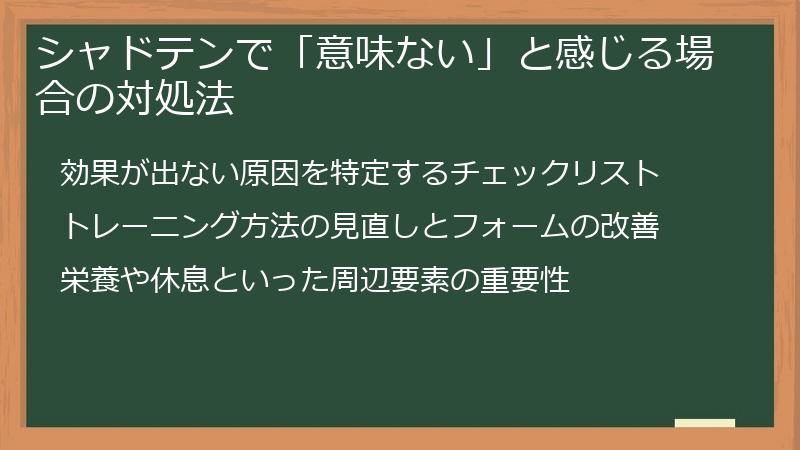 シャドテンで「意味ない」と感じる場合の対処法

効果が出ない原因を特定するチェックリスト

トレーニング方法の見直しとフォームの改善

栄養や休息といった周辺要素の重要性